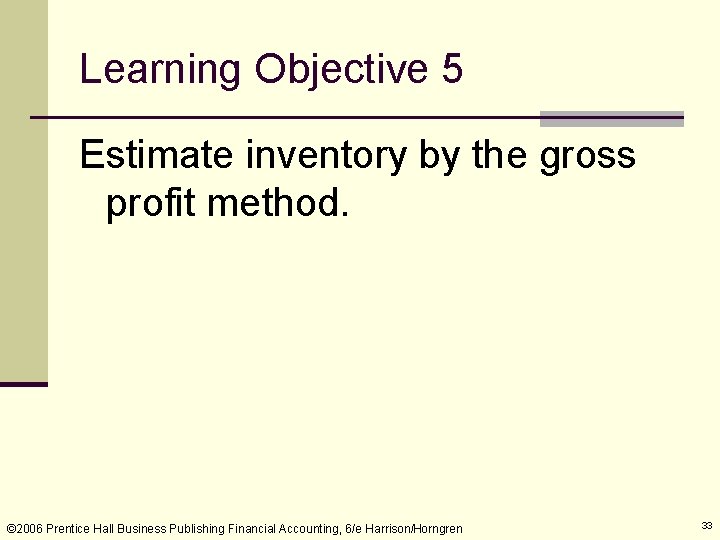 Learning Objective 5

Estimate inventory by the gross profit method.

©2006 Prentice Hall Business Publishing Financial Accounting, 6/e Harrison/Horngren

33